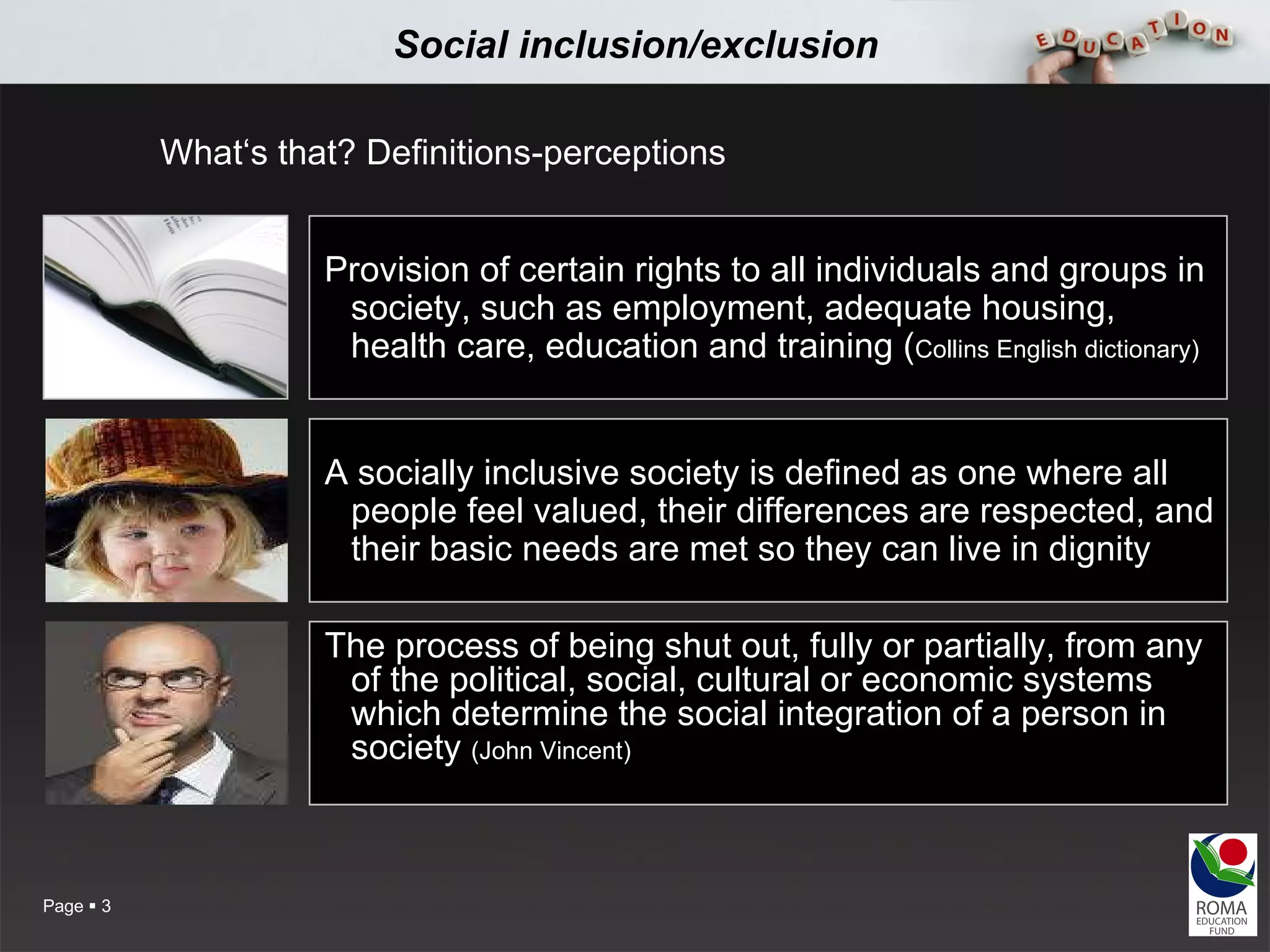 Social inclusion/exclusion

EDUCATION

What‘s that? Definitions-perceptions

Provision of certain rights to all individuals and groups in society, such as employment, adequate housing, health care, education and training (Collins English dictionary)

A socially inclusive society is defined as one where all people feel valued, their differences are respected, and their basic needs are met so they can live in dignity

The process of being shut out, fully or partially, from any of the political, social, cultural or economic systems which determine the social integration of a person in society (John Vincent)

Page ▪ 3

ROMA EDUCATION FUND